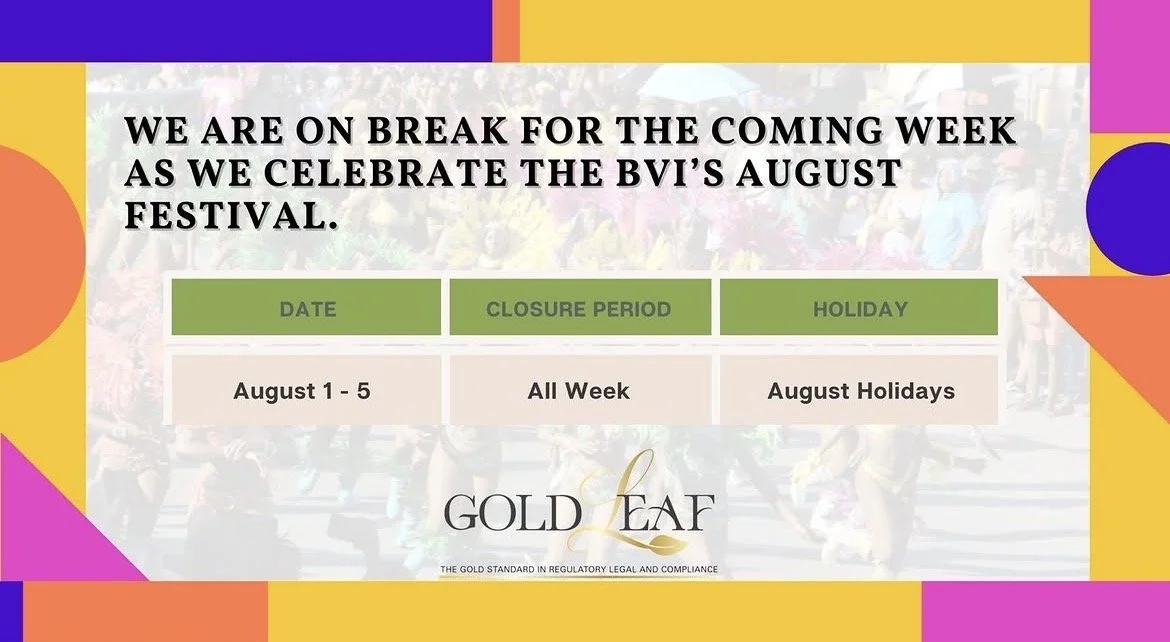 WE ARE ON BREAK FOR THE COMING WEEK AS WE CELEBRATE THE BVI'S AUGUST FESTIVAL.

| DATE | CLOSURE PERIOD | HOLIDAY |
|---|---|---|
| August 1 - 5 | All Week | August Holidays |

GOLD LEAF
THE GOLD STANDARD IN REGULATORY LEGAL AND COMPLIANCE